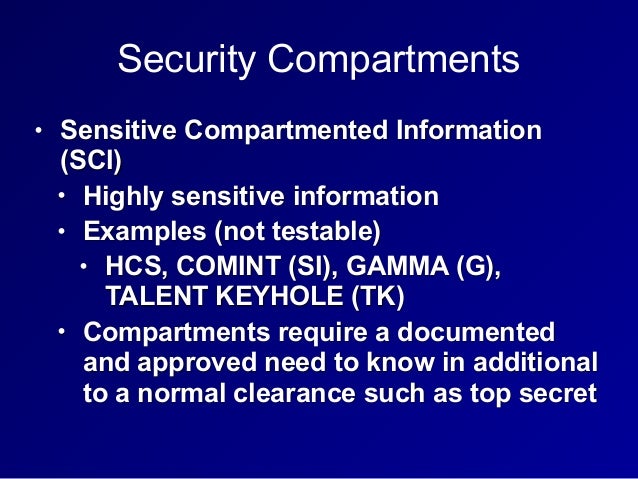 Security Compartments

• Sensitive Compartmented Information (SCI)
• Highly sensitive information
• Examples (not testable)
• HCS, COMINT (SI), GAMMA (G), TALENT KEYHOLE (TK)
• Compartments require a documented and approved need to know in additional to a normal clearance such as top secret